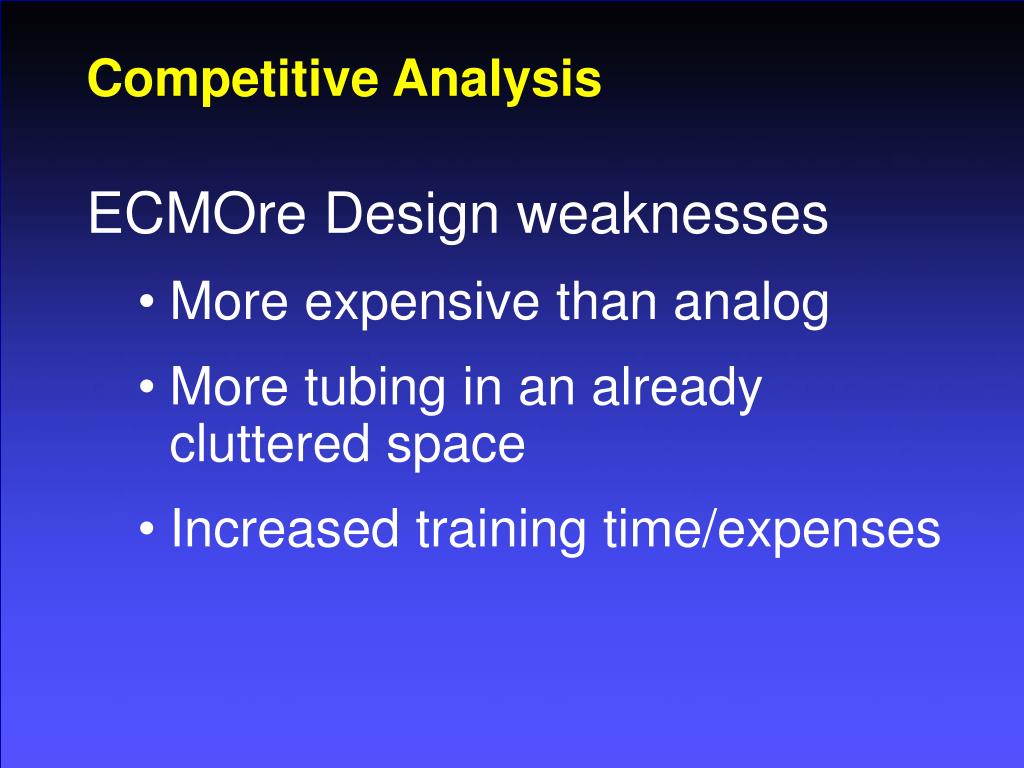 Competitive Analysis

ECMOre Design weaknesses

• More expensive than analog

• More tubing in an already cluttered space

• Increased training time/expenses